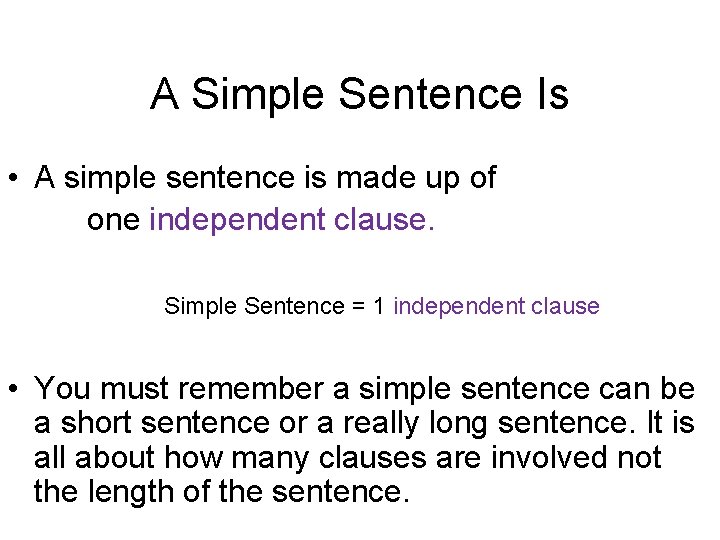 A Simple Sentence Is

• A simple sentence is made up of one independent clause.

Simple Sentence = 1 independent clause

• You must remember a simple sentence can be a short sentence or a really long sentence. It is all about how many clauses are involved not the length of the sentence.